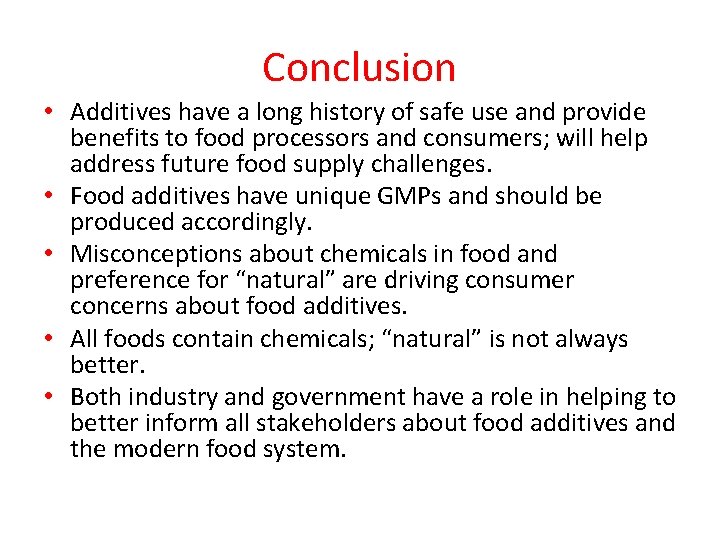 Conclusion

• Additives have a long history of safe use and provide benefits to food processors and consumers; will help address future food supply challenges.
• Food additives have unique GMPs and should be produced accordingly.
• Misconceptions about chemicals in food and preference for “natural” are driving consumer concerns about food additives.
• All foods contain chemicals; “natural” is not always better.
• Both industry and government have a role in helping to better inform all stakeholders about food additives and the modern food system.